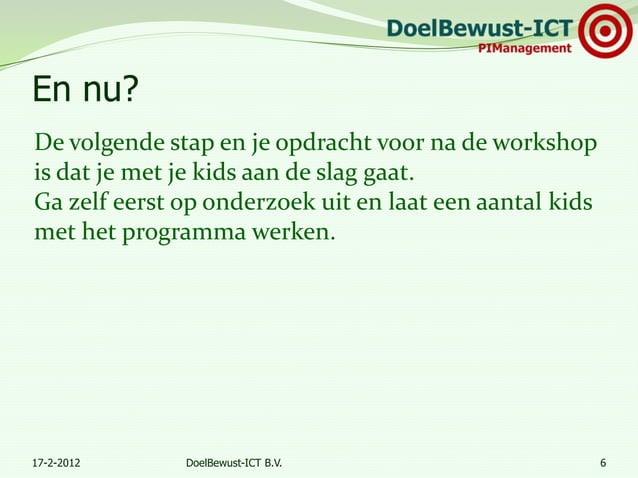 DoelBewust-ICT
PIManagement

En nu?

De volgende stap en je opdracht voor na de workshop is dat je met je kids aan de slag gaat.
Ga zelf eerst op onderzoek uit en laat een aantal kids met het programma werken.

17-2-2012
DoelBewust-ICT B.V.
6